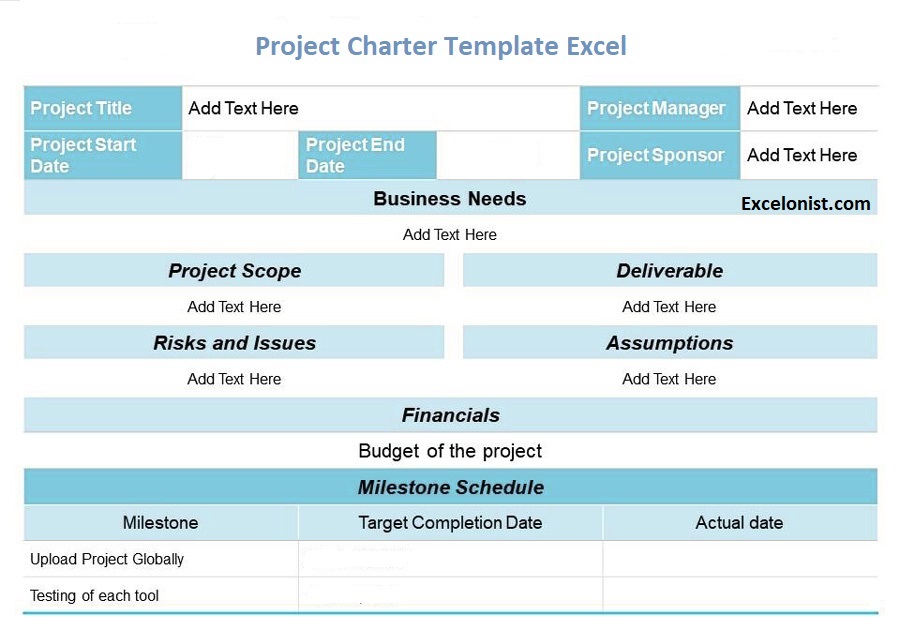 Project Charter Template Excel

| Project Title | Add Text Here | | | Project Manager | Add Text Here |
|---|---|---|---|---|---|
| Project Start Date | | Project End Date | | Project Sponsor | Add Text Here |

Business Needs

Excelonist.com

Add Text Here

Project Scope

Add Text Here

Deliverable

Add Text Here

Risks and Issues

Add Text Here

Assumptions

Add Text Here

Financials

Budget of the project

Milestone Schedule

| Milestone | Target Completion Date | Actual date |
|---|---|---|
| Upload Project Globally | | |
| Testing of each tool | | |